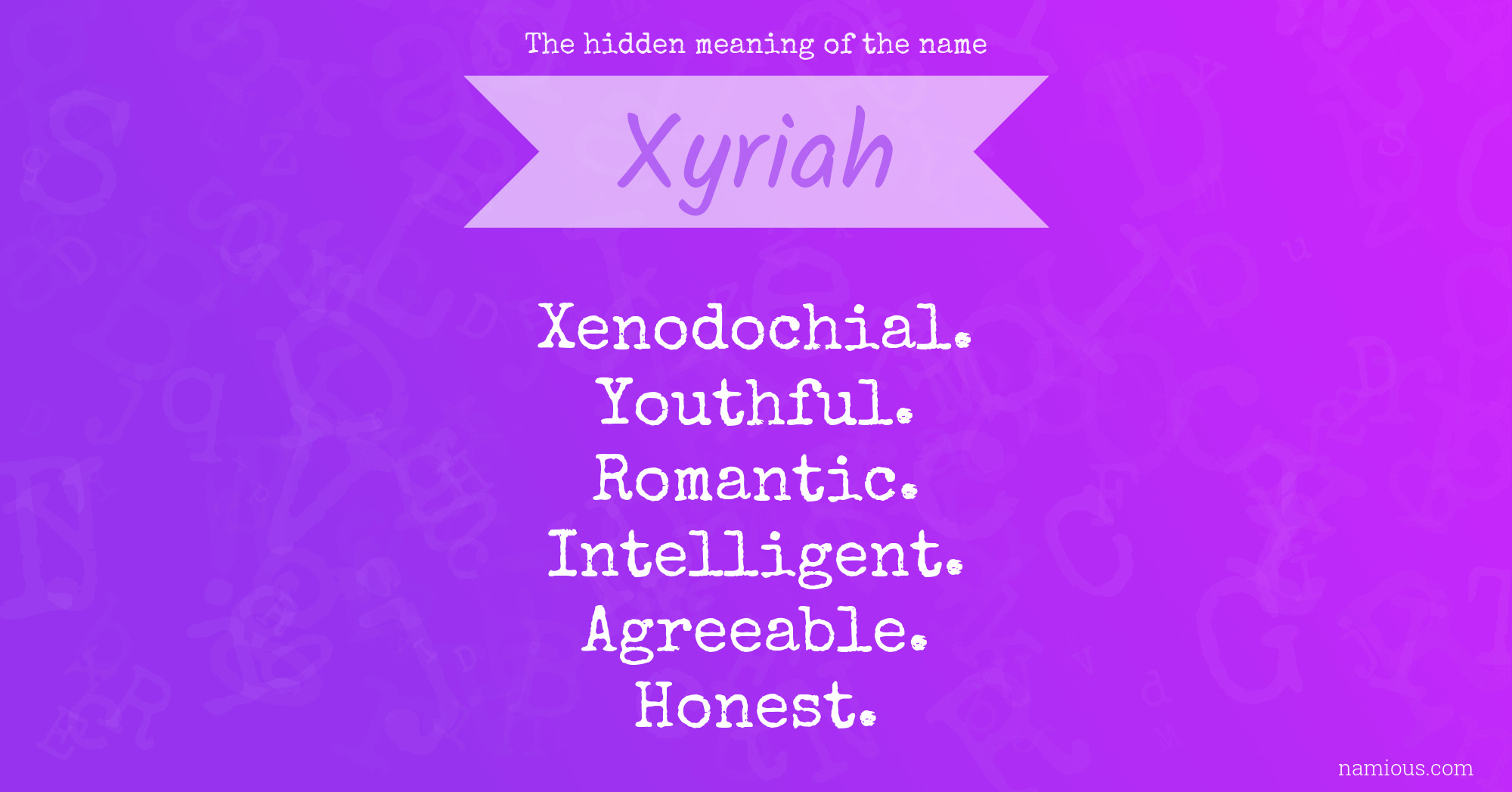 The hidden meaning of the name

Xyriah

Xenodochial.
Youthful.
Romantic.
Intelligent.
Agreeable.
Honest.

namious.com